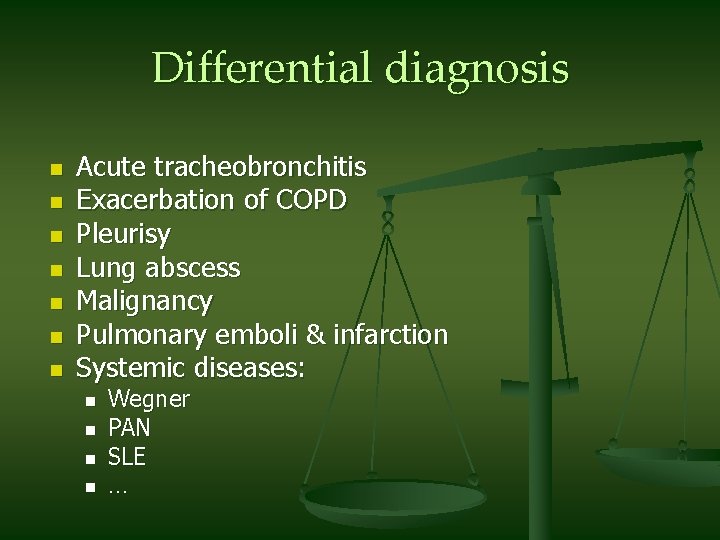 Differential diagnosis

- Acute tracheobronchitis
- Exacerbation of COPD
- Pleurisy
- Lung abscess
- Malignancy
- Pulmonary emboli & infarction
- Systemic diseases:
  - Wegner
  - PAN
  - SLE
  - …